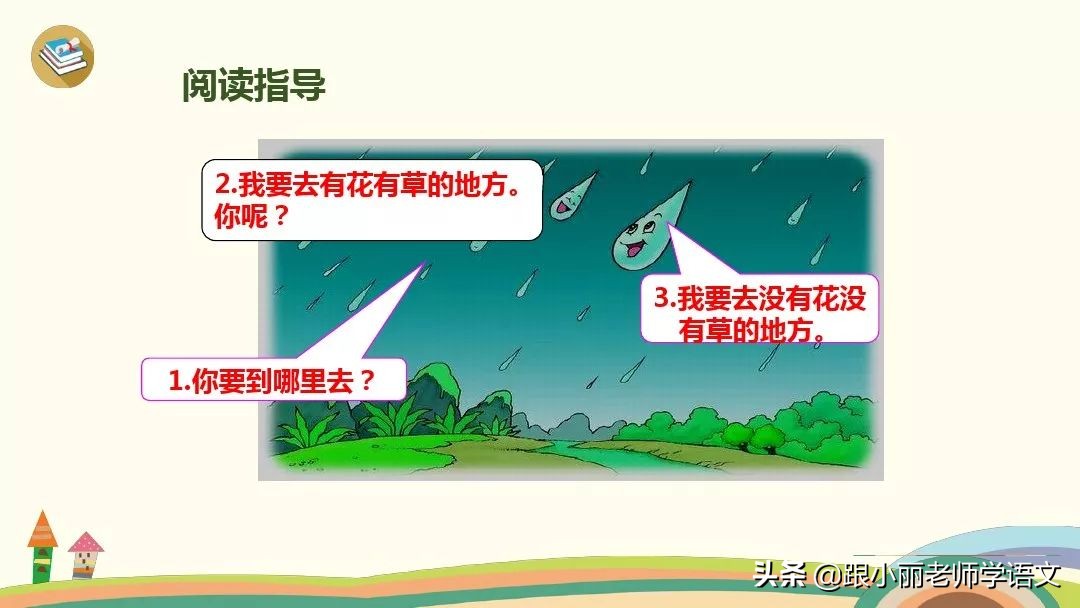 阅读指导

2.我要去有花有草的地方。你呢？

3.我要去没有花没有草的地方。

1.你要到哪里去？

头条 @跟小丽老师学语文